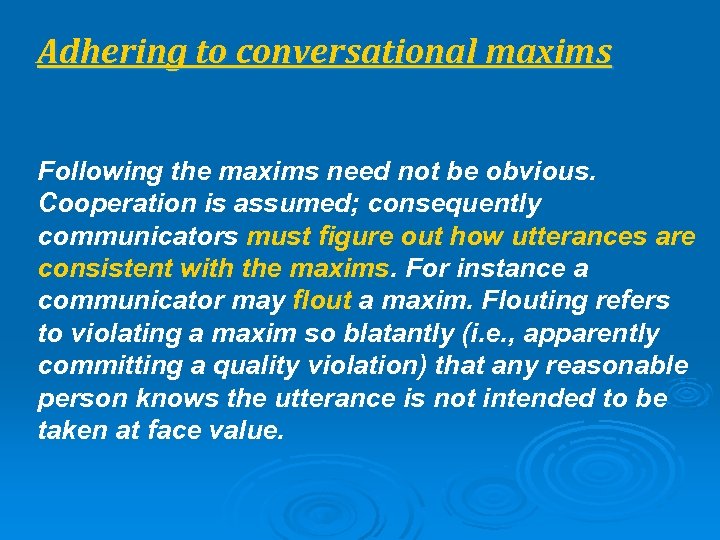 Adhering to conversational maxims

Following the maxims need not be obvious. Cooperation is assumed; consequently communicators must figure out how utterances are consistent with the maxims. For instance a communicator may flout a maxim. Flouting refers to violating a maxim so blatantly (i.e., apparently committing a quality violation) that any reasonable person knows the utterance is not intended to be taken at face value.